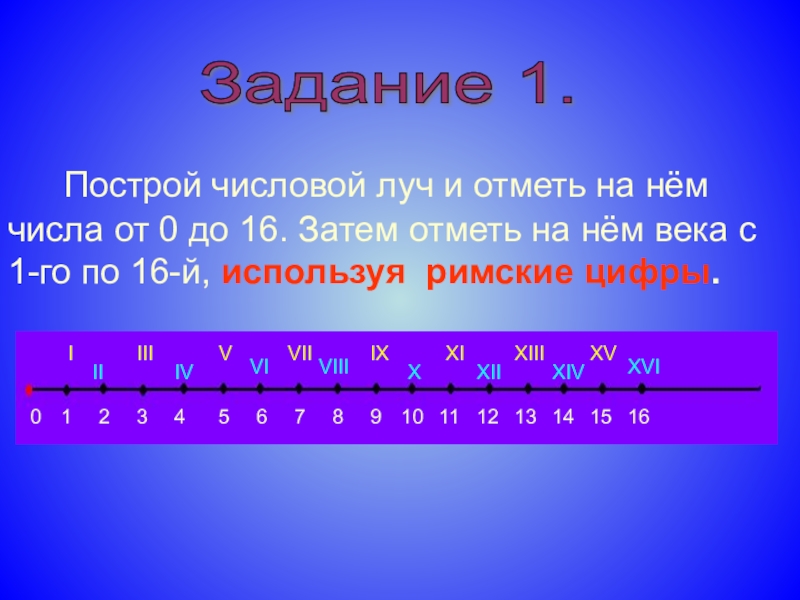 Задание 1.

Построй числовой луч и отметь на нём числа от 0 до 16. Затем отметь на нём века с 1-го по 16-й, используя римские цифры.

I II III IV V VI VII VIII IX X XI XII XIII XIV XV XVI

0 1 2 3 4 5 6 7 8 9 10 11 12 13 14 15 16